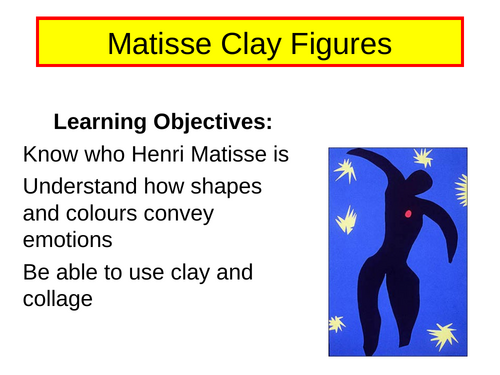 Matisse Clay Figures

Learning Objectives:

Know who Henri Matisse is

Understand how shapes and colours convey emotions

Be able to use clay and collage